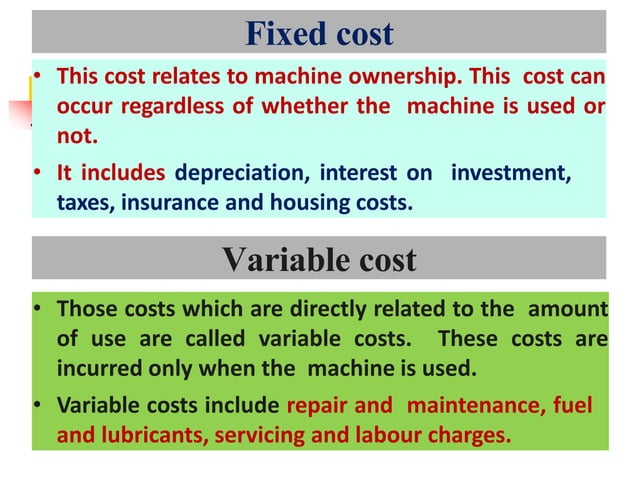 Fixed cost

• This cost relates to machine ownership. This cost can occur regardless of whether the machine is used or not.

• It includes depreciation, interest on investment, taxes, insurance and housing costs.

Variable cost

• Those costs which are directly related to the amount of use are called variable costs. These costs are incurred only when the machine is used.

• Variable costs include repair and maintenance, fuel and lubricants, servicing and labour charges.